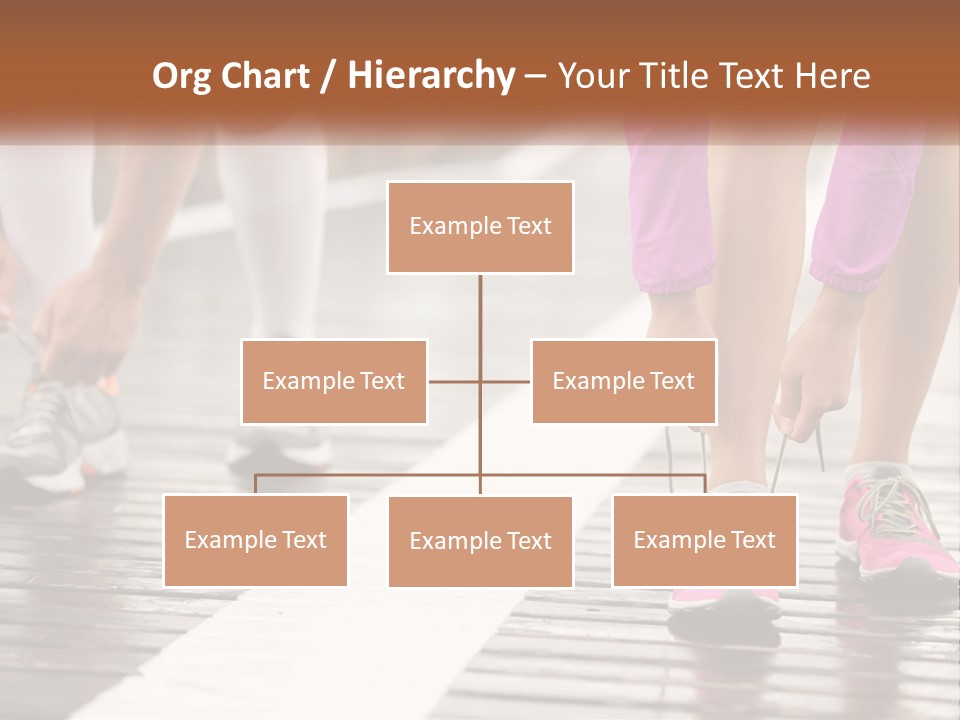 Org Chart / Hierarchy – Your Title Text Here

Example Text

Example Text

Example Text

Example Text

Example Text

Example Text